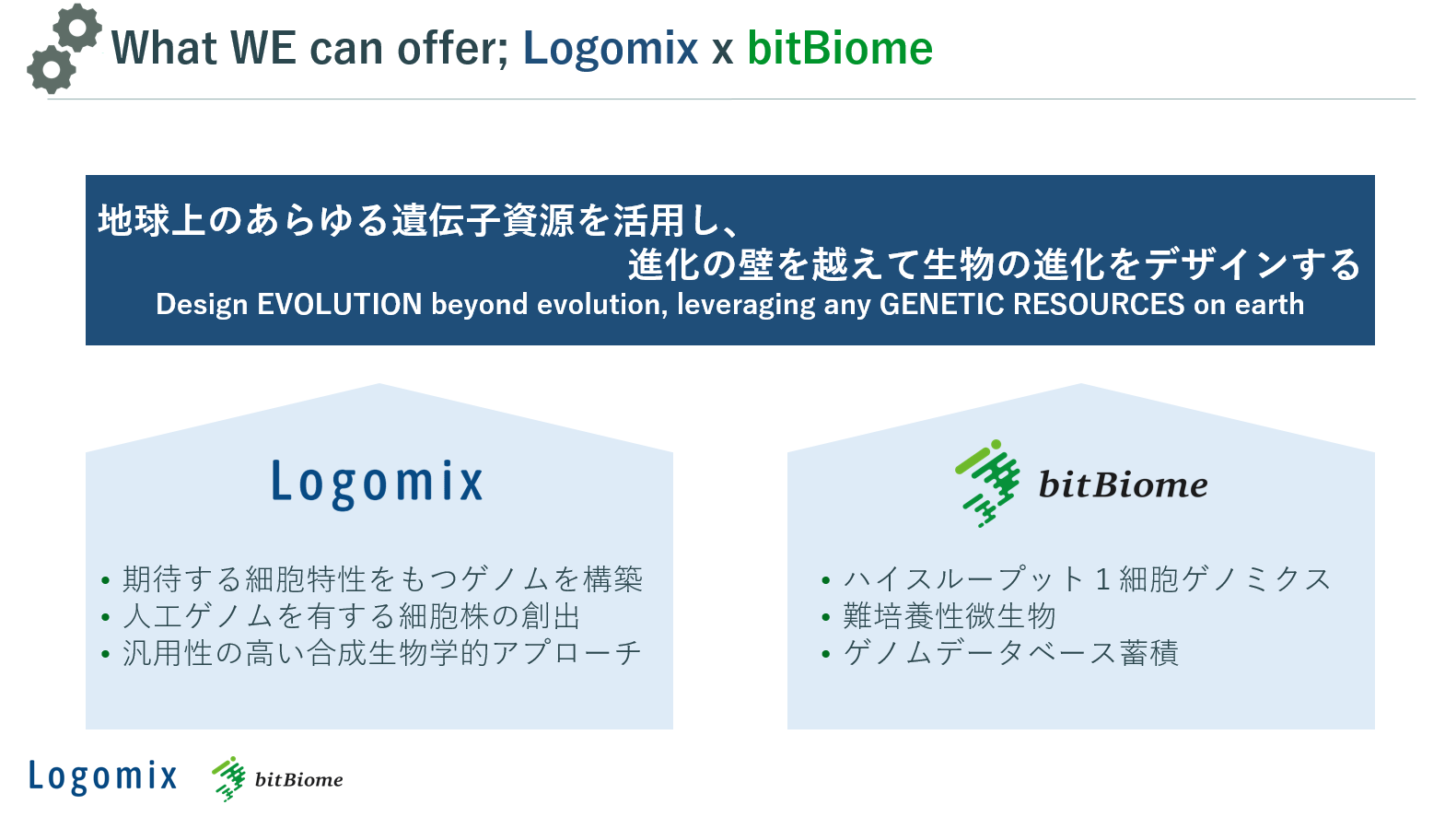 What WE can offer; Logomix x bitBiome

地球上のあらゆる遺伝子資源を活用し、
進化の壁を越えて生物の進化をデザインする
Design EVOLUTION beyond evolution, leveraging any GENETIC RESOURCES on earth

Logomix

• 期待する細胞特性をもつゲノムを構築
• 人工ゲノムを有する細胞株の創出
• 汎用性の高い合成生物学的アプローチ

bitBiome

• ハイスループット１細胞ゲノミクス
• 難培養性微生物
• ゲノムデータベース蓄積

Logomix bitBiome